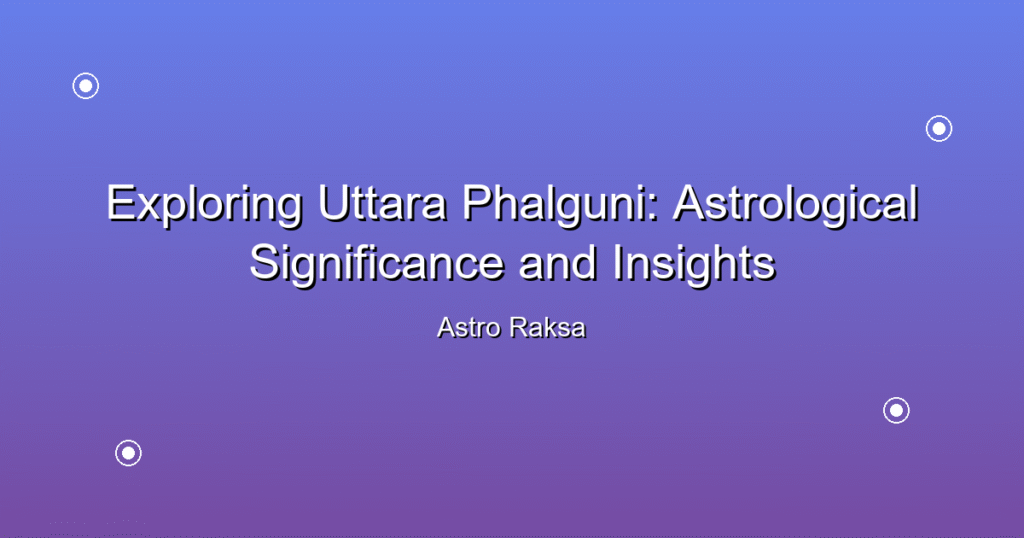 Exploring Uttara Phalguni: Astrological Significance and Insights

Astro Raksa